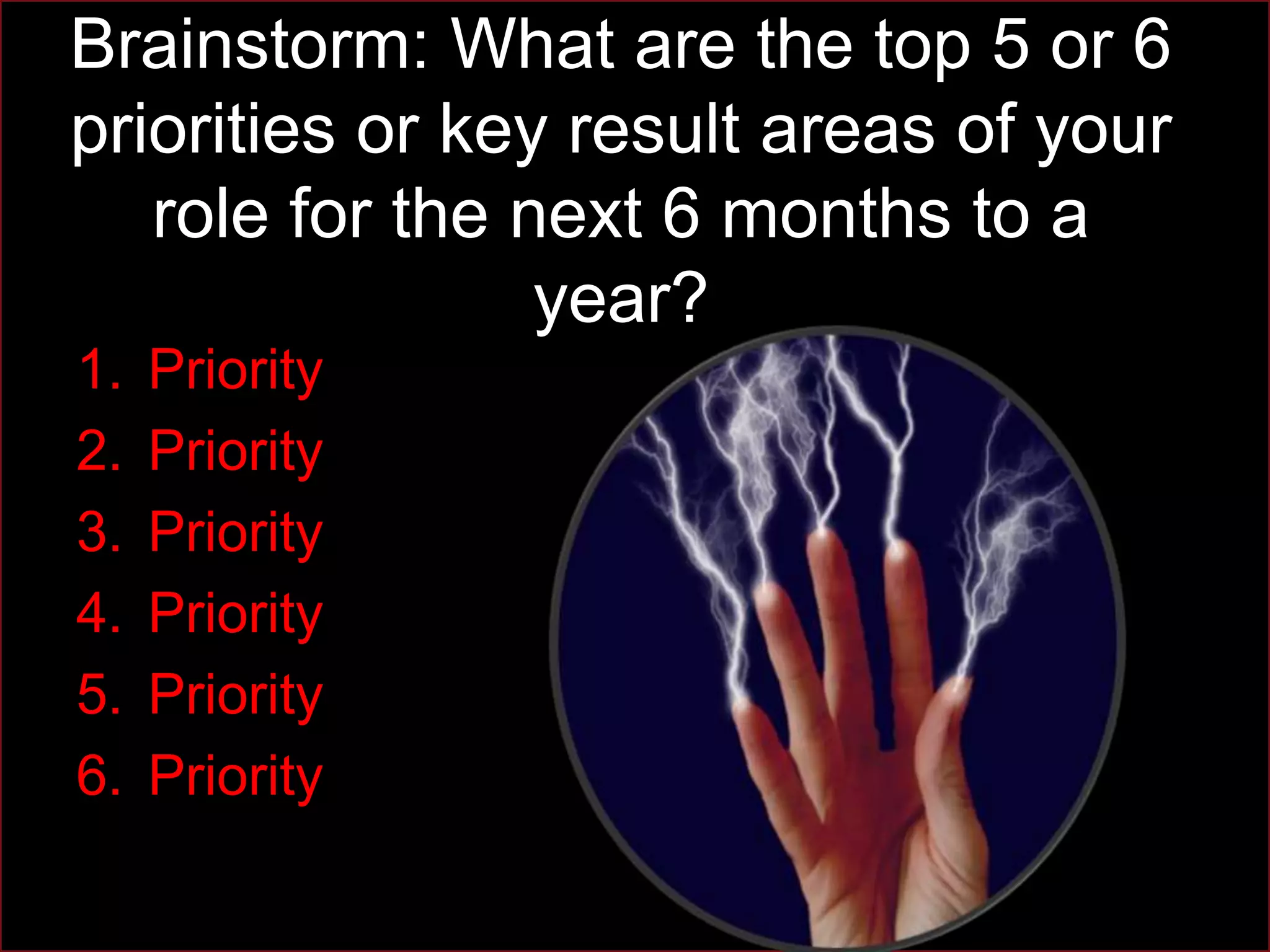 Brainstorm: What are the top 5 or 6 priorities or key result areas of your role for the next 6 months to a year?

1. Priority
2. Priority
3. Priority
4. Priority
5. Priority
6. Priority